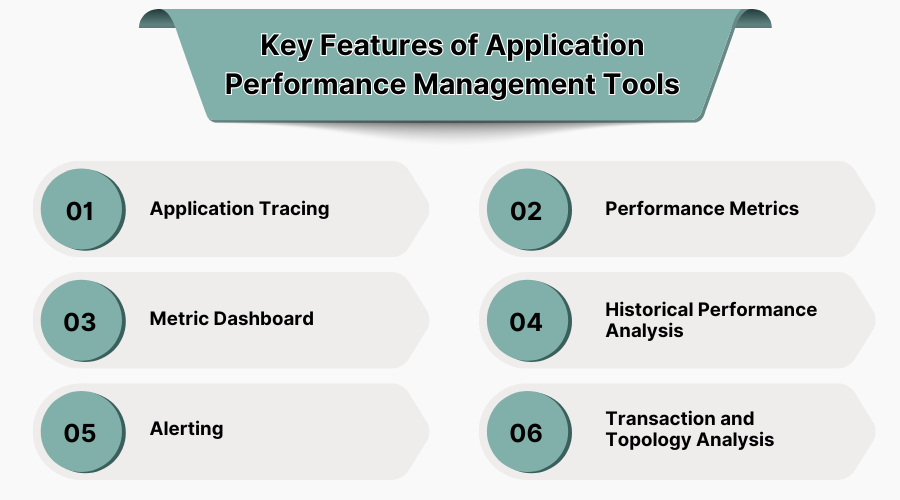 Key Features of Application Performance Management Tools

01 Application Tracing

02 Performance Metrics

03 Metric Dashboard

04 Historical Performance Analysis

05 Alerting

06 Transaction and Topology Analysis